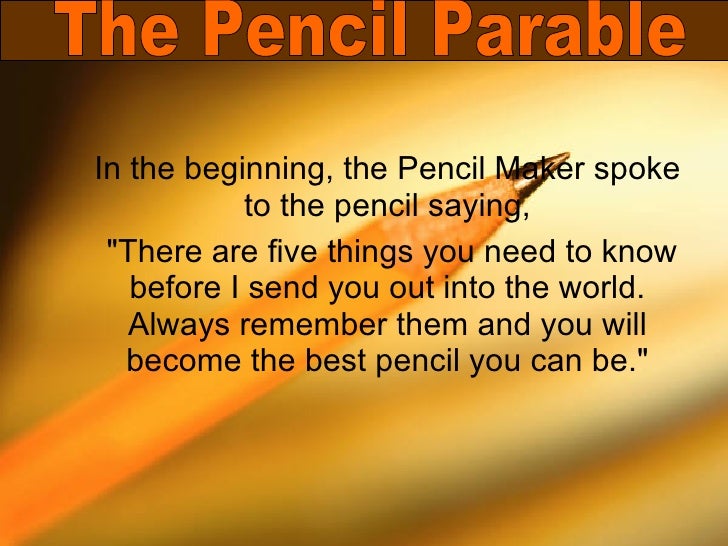 The Pencil Parable

In the beginning, the Pencil Maker spoke to the pencil saying,

"There are five things you need to know before I send you out into the world. Always remember them and you will become the best pencil you can be."